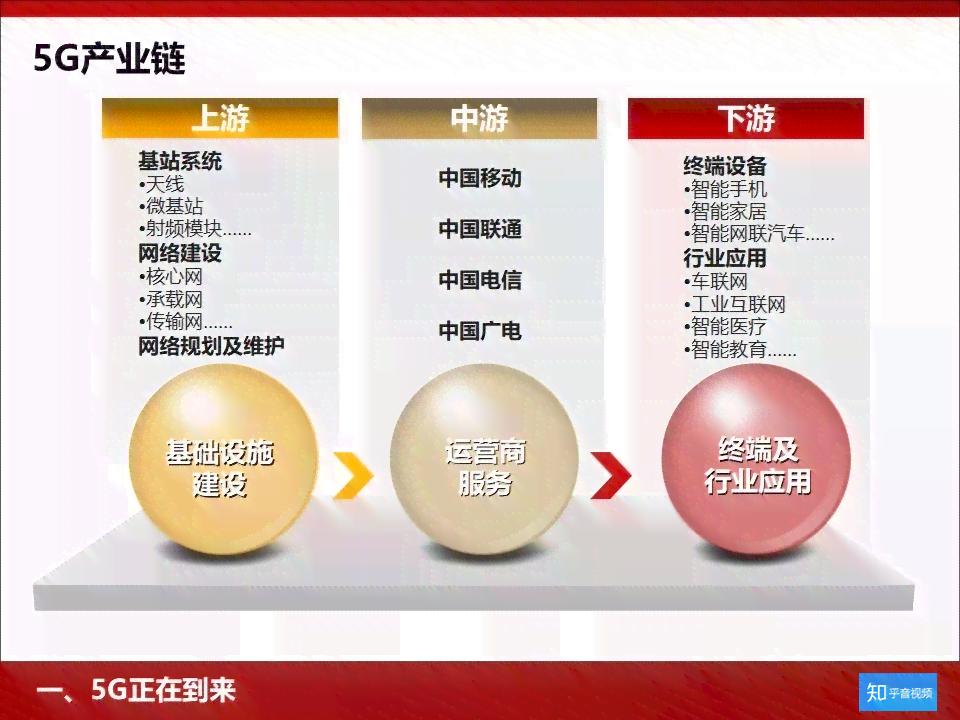 5G产业链

上游

基站系统
•天线
•微基站
•射频模块……
网络建设
•核心网
•承载网
•传输网……
网络规划及维护

基础设施建设

中游

中国移动
中国联通
中国电信
中国广电

运营商服务

下游

终端设备
•智能手机
•智能家居
•智能网联汽车……
行业应用
•车联网
•工业互联网
•智能医疗
•智能教育……

终端及行业应用

一、5G正在到来

知乎音视频